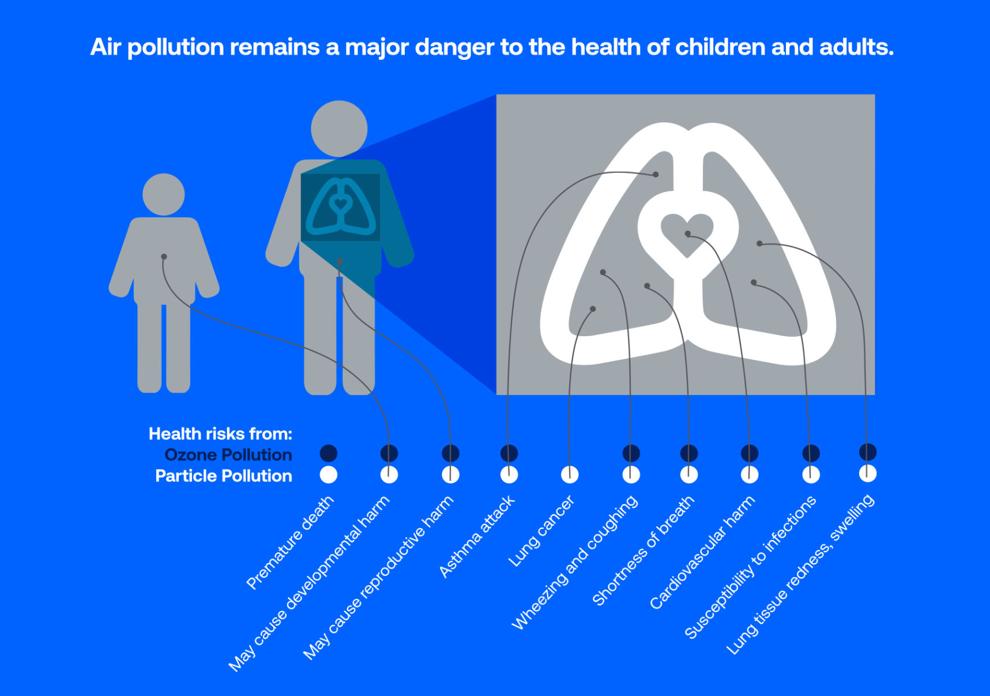 Air pollution remains a major danger to the health of children and adults.

Health risks from:
Ozone Pollution
Particle Pollution

Premature death
May cause developmental harm
May cause reproductive harm
Asthma attack
Lung cancer
Wheezing and coughing
Shortness of breath
Cardiovascular harm
Susceptibility to infections
Lung tissue redness, swelling